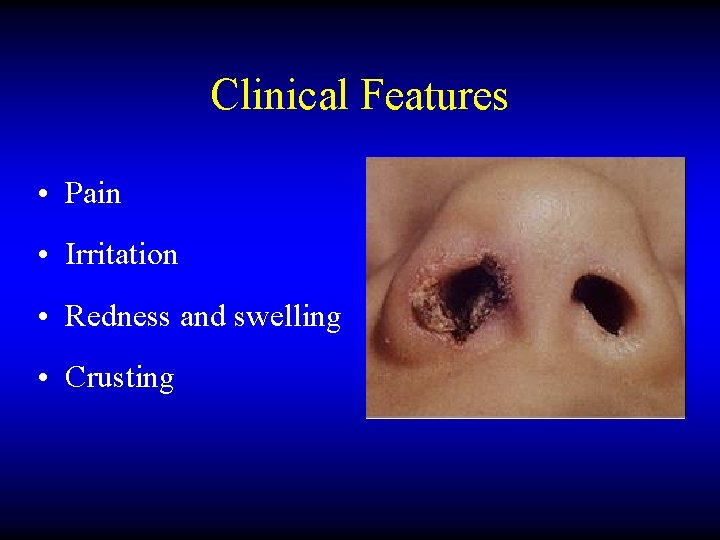 Clinical Features

• Pain
• Irritation
• Redness and swelling
• Crusting